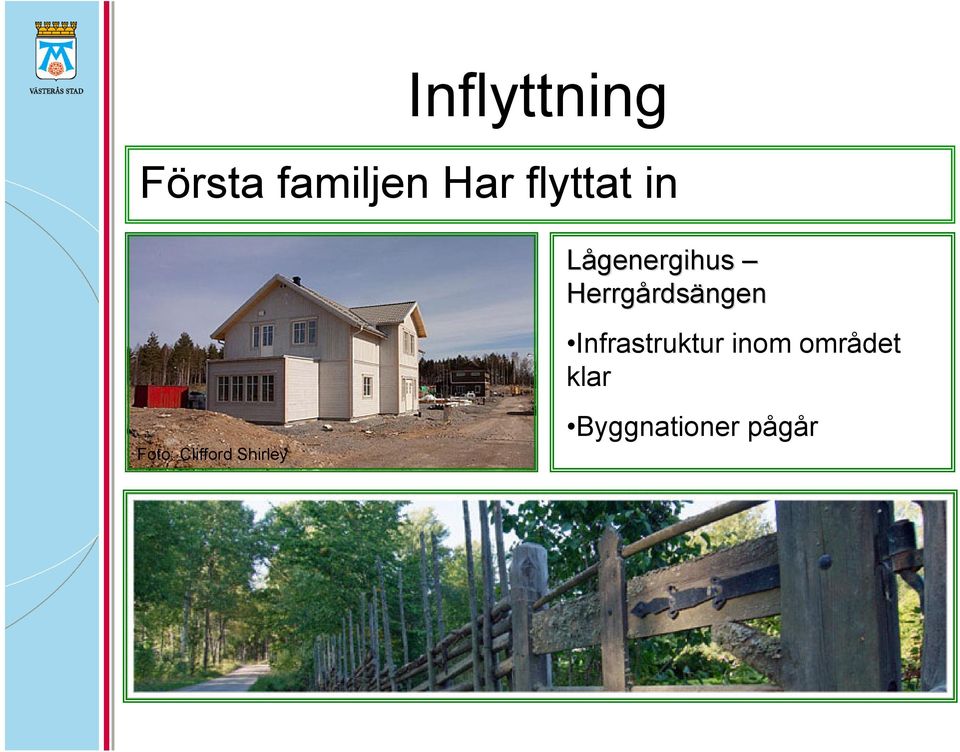 VÄSTERÅS STAD

Inflyttning

Första familjen Har flyttat in

Foto: Clifford Shirley

Lågenergihus – Herrgårdsängen

•Infrastruktur inom området klar

•Byggnationer pågår